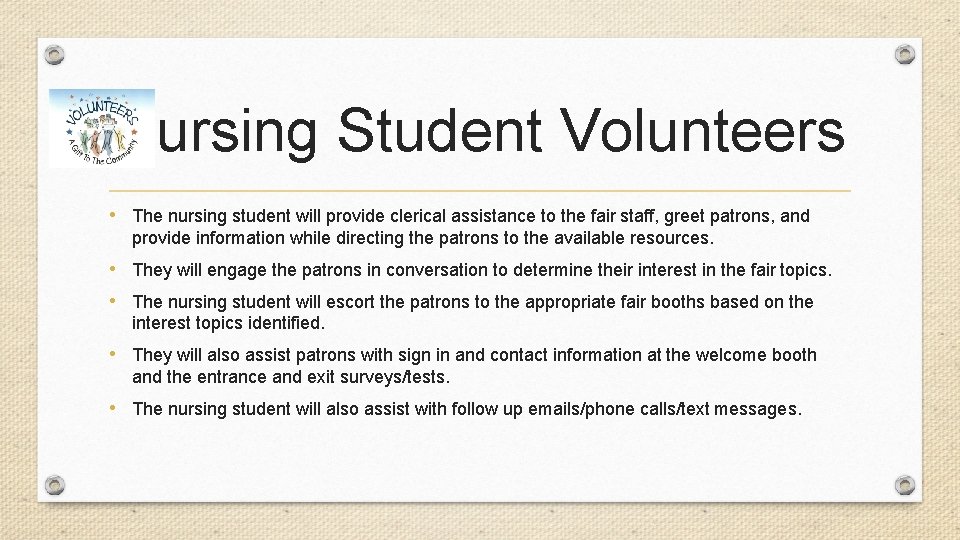 VOLUNTEERS
A Gift To The Community

ursing Student Volunteers

• The nursing student will provide clerical assistance to the fair staff, greet patrons, and provide information while directing the patrons to the available resources.

• They will engage the patrons in conversation to determine their interest in the fair topics.

• The nursing student will escort the patrons to the appropriate fair booths based on the interest topics identified.

• They will also assist patrons with sign in and contact information at the welcome booth and the entrance and exit surveys/tests.

• The nursing student will also assist with follow up emails/phone calls/text messages.